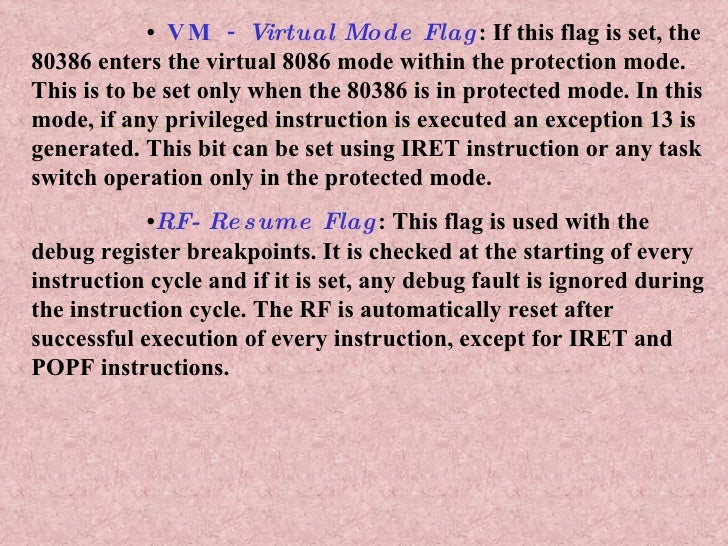 • VM - Virtual Mode Flag: If this flag is set, the 80386 enters the virtual 8086 mode within the protection mode. This is to be set only when the 80386 is in protected mode. In this mode, if any privileged instruction is executed an exception 13 is generated. This bit can be set using IRET instruction or any task switch operation only in the protected mode.

•RF- Resume Flag: This flag is used with the debug register breakpoints. It is checked at the starting of every instruction cycle and if it is set, any debug fault is ignored during the instruction cycle. The RF is automatically reset after successful execution of every instruction, except for IRET and POPF instructions.